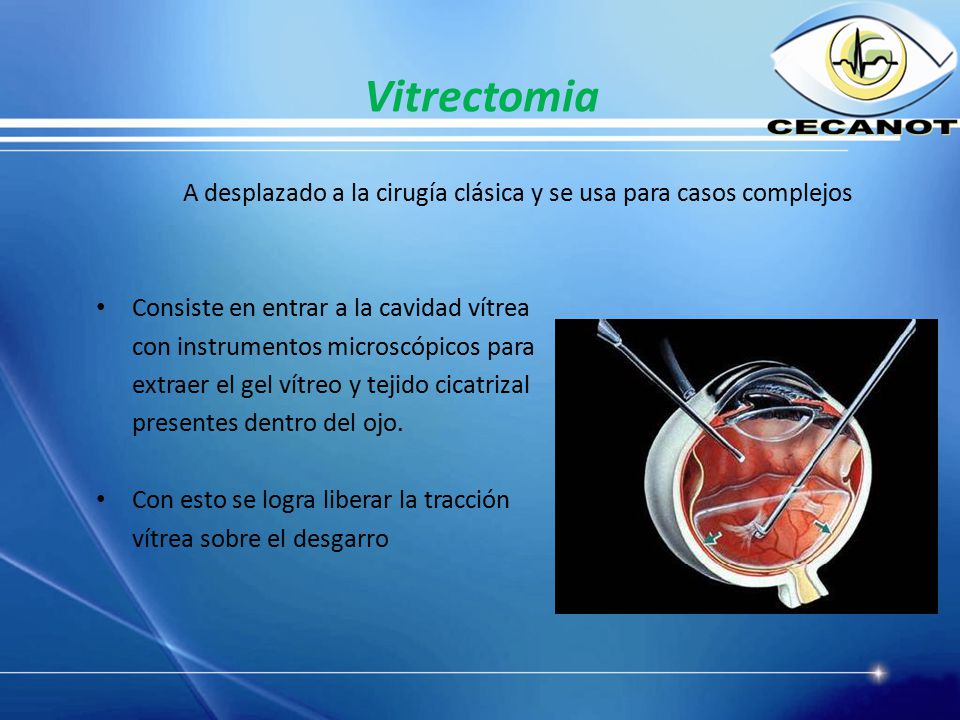 Vitrectomia

CECANOT

A desplazado a la cirugía clásica y se usa para casos complejos

• Consiste en entrar a la cavidad vítrea con instrumentos microscópicos para extraer el gel vítreo y tejido cicatrizal presentes dentro del ojo.

• Con esto se logra liberar la tracción vítrea sobre el desgarro